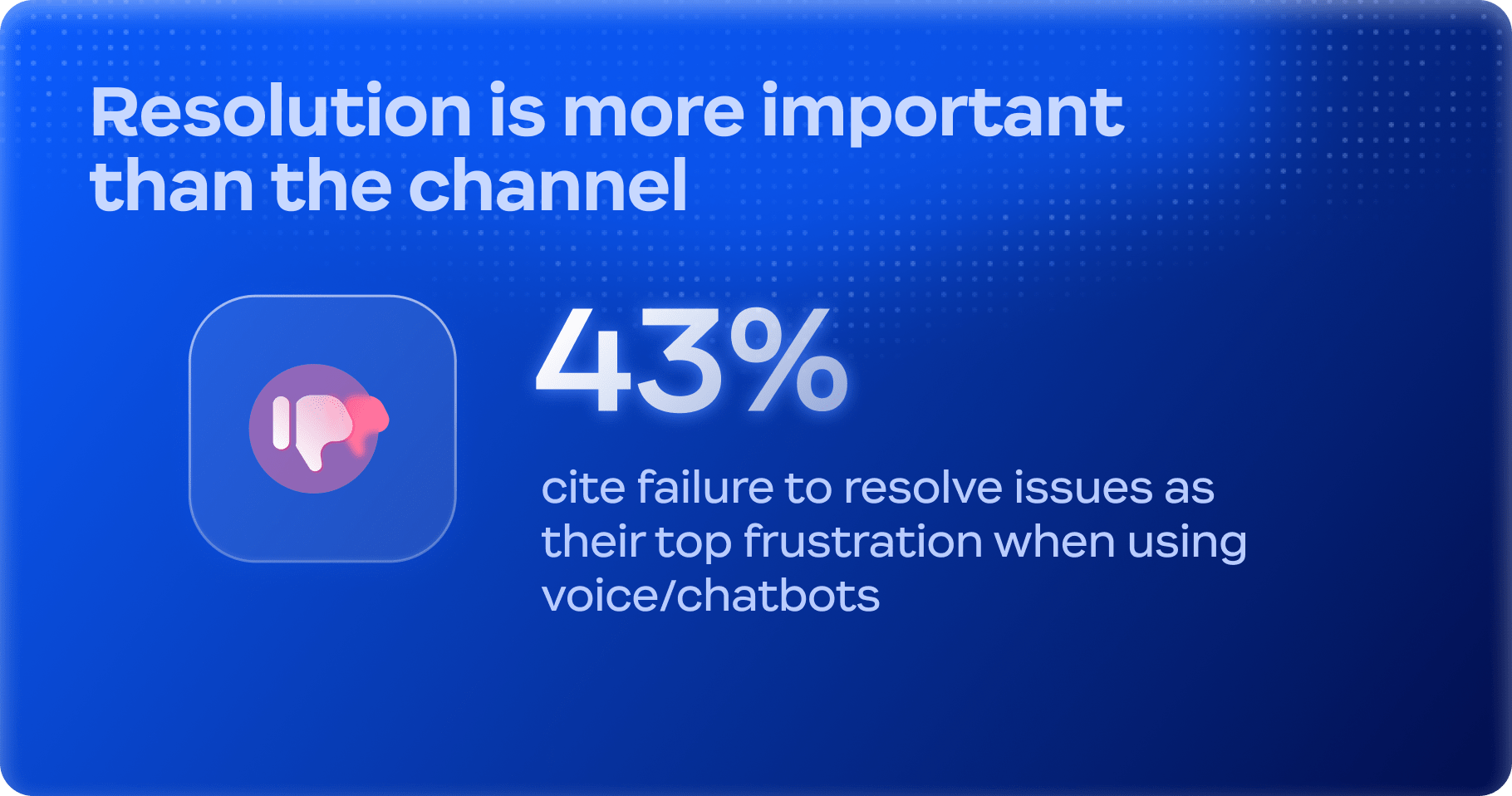 Resolution is more important than the channel

43%

cite failure to resolve issues as their top frustration when using voice/chatbots